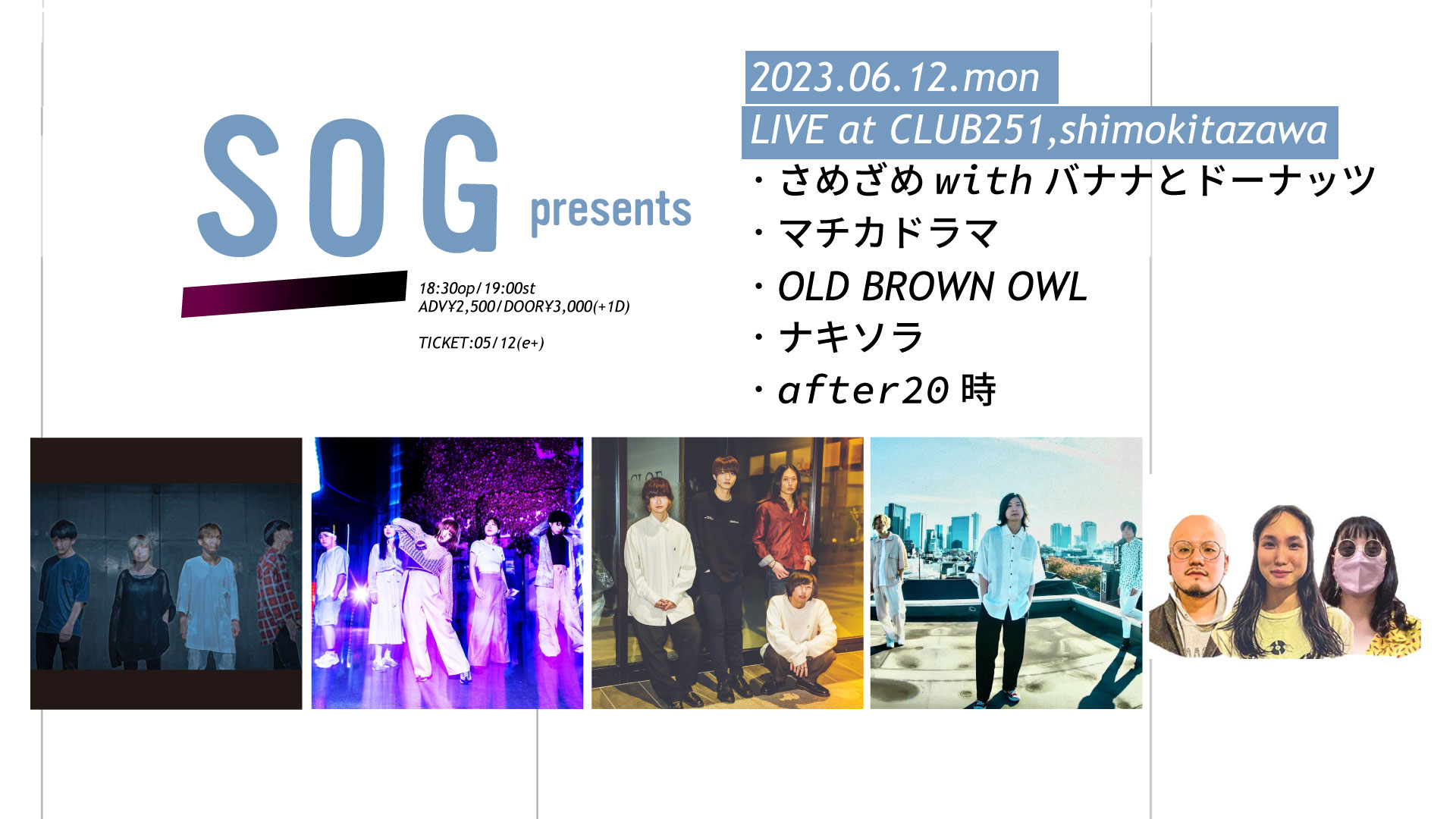 SOG presents

18:30op/19:00st
ADV¥2,500/DOOR¥3,000(+1D)

TICKET:05/12(e+)

2023.06.12.mon
LIVE at CLUB251,shimokitazawa
・さめざめ with バナナとドーナッツ
・マチカドラマ
・OLD BROWN OWL
・ナキソラ
・after20時